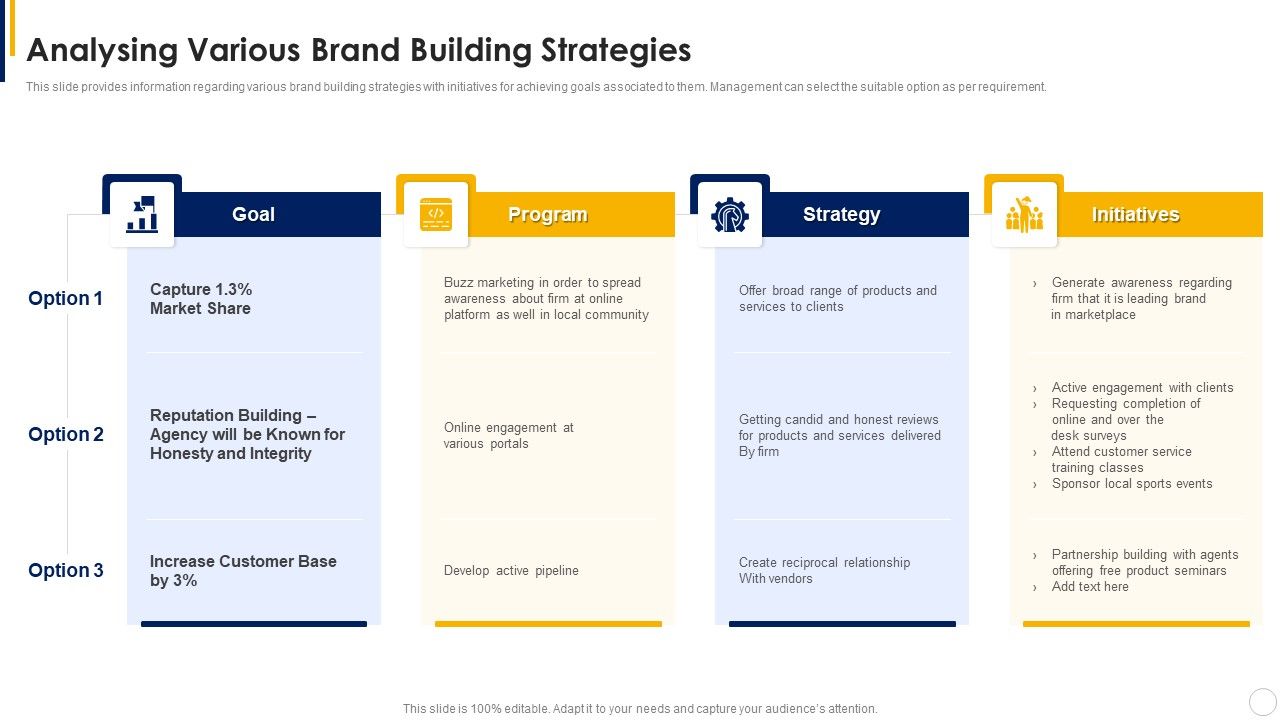 Analysing Various Brand Building Strategies

This slide provides information regarding various brand building strategies with initiatives for achieving goals associated to them. Management can select the suitable option as per requirement.

| | Goal | Program | Strategy | Initiatives |
|---|---|---|---|---|
| Option 1 | Capture 1.3% Market Share | Buzz marketing in order to spread awareness about firm at online platform as well in local community | Offer broad range of products and services to clients | › Generate awareness regarding firm that it is leading brand in marketplace |
| Option 2 | Reputation Building – Agency will be Known for Honesty and Integrity | Online engagement at various portals | Getting candid and honest reviews for products and services delivered By firm | › Active engagement with clients › Requesting completion of online and over the desk surveys › Attend customer service training classes › Sponsor local sports events |
| Option 3 | Increase Customer Base by 3% | Develop active pipeline | Create reciprocal relationship With vendors | › Partnership building with agents offering free product seminars › Add text here |

This slide is 100% editable. Adapt it to your needs and capture your audience's attention.